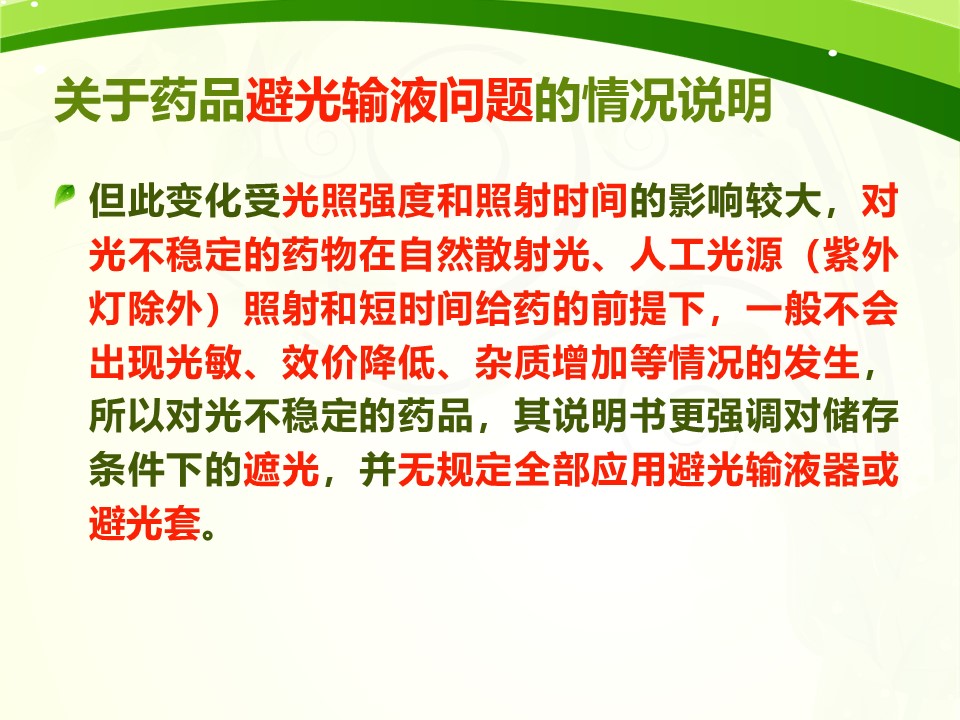 关于药品避光输液问题的情况说明

但此变化受光照强度和照射时间的影响较大，对光不稳定的药物在自然散射光、人工光源（紫外灯除外）照射和短时间给药的前提下，一般不会出现光敏、效价降低、杂质增加等情况的发生，所以对光不稳定的药品，其说明书更强调对储存条件下的遮光，并无规定全部应用避光输液器或避光套。